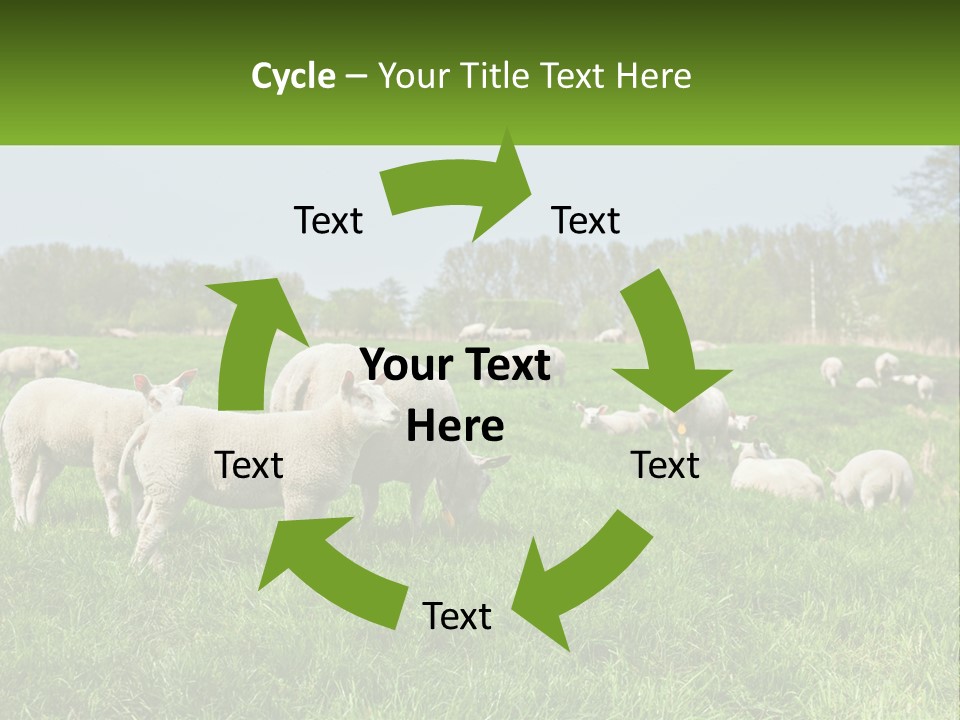 Cycle – Your Title Text Here

Text

Text

Your Text Here

Text

Text

Text